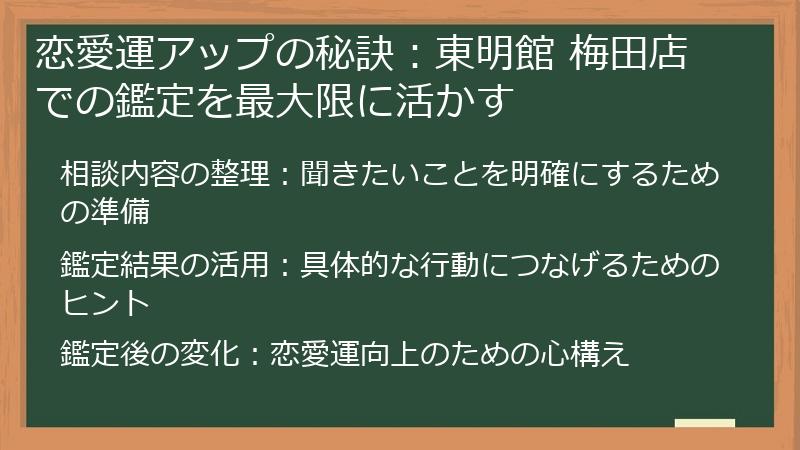 恋愛運アップの秘訣：東明館 梅田店での鑑定を最大限に活かす

相談内容の整理：聞きたいことを明確にするための準備

鑑定結果の活用：具体的な行動につなげるためのヒント

鑑定後の変化：恋愛運向上のための心構え